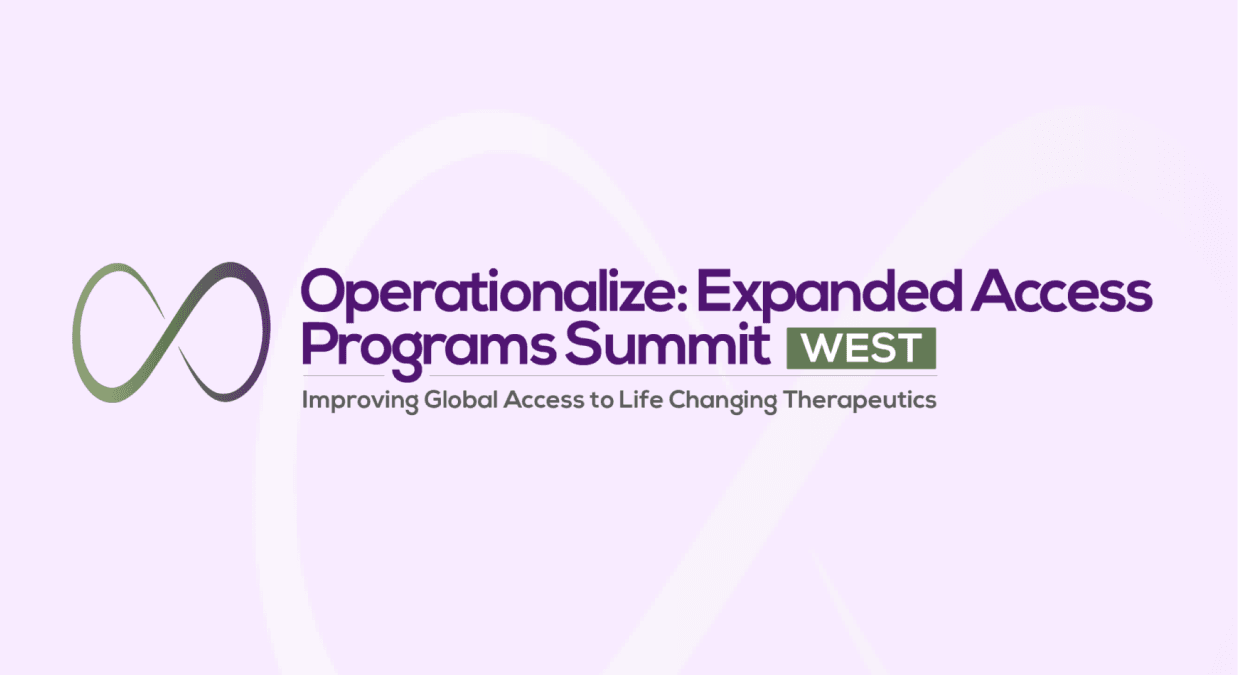 Operationalize: Expanded Access Programs Summit WEST

Improving Global Access to Life Changing Therapeutics